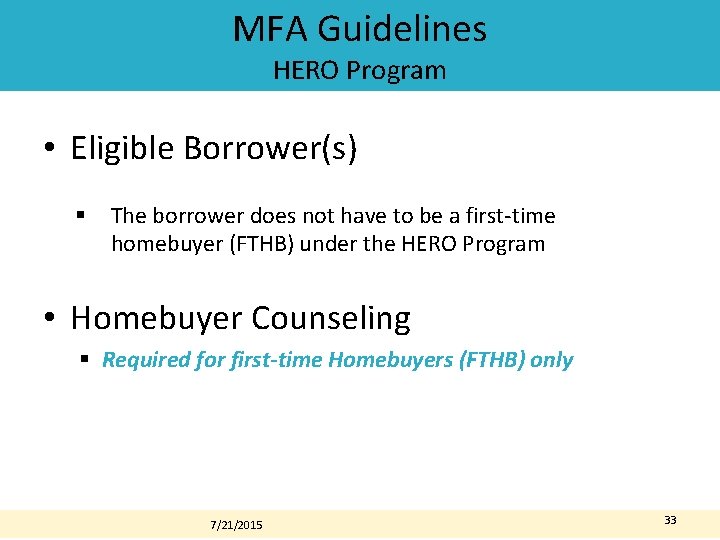 MFA Guidelines
HERO Program

• Eligible Borrower(s)

▪ The borrower does not have to be a first-time homebuyer (FTHB) under the HERO Program

• Homebuyer Counseling

▪ Required for first-time Homebuyers (FTHB) only

7/21/2015

33